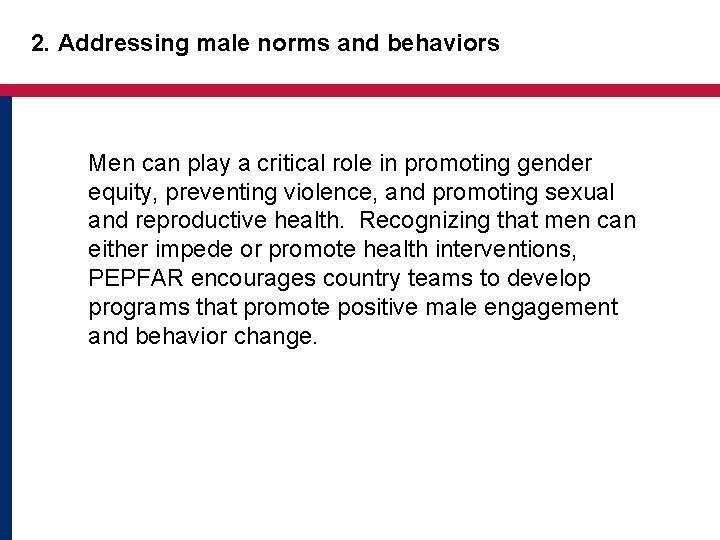 2. Addressing male norms and behaviors

Men can play a critical role in promoting gender equity, preventing violence, and promoting sexual and reproductive health. Recognizing that men can either impede or promote health interventions, PEPFAR encourages country teams to develop programs that promote positive male engagement and behavior change.